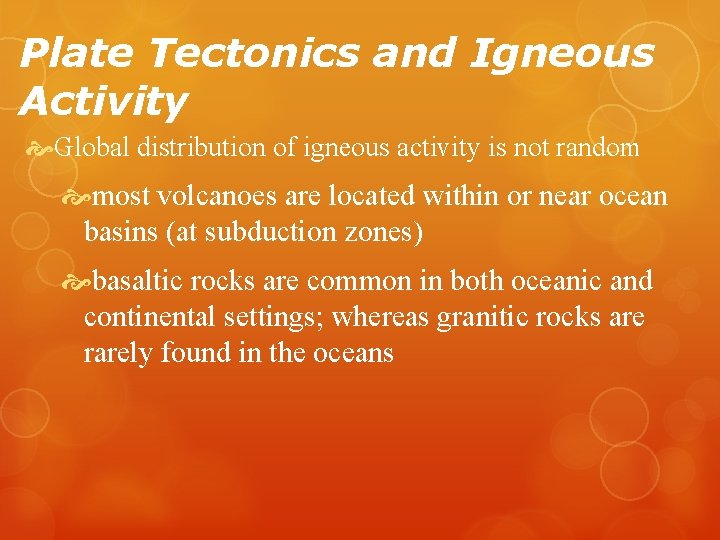 Plate Tectonics and Igneous Activity

Global distribution of igneous activity is not random

most volcanoes are located within or near ocean basins (at subduction zones)

basaltic rocks are common in both oceanic and continental settings; whereas granitic rocks are rarely found in the oceans